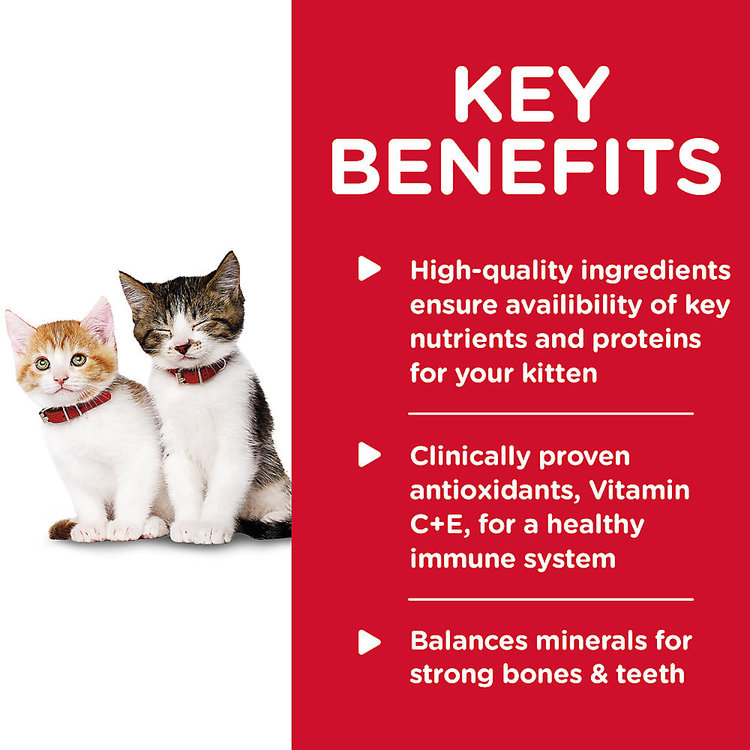 KEY BENEFITS

High-quality ingredients ensure availibility of key nutrients and proteins for your kitten

Clinically proven antioxidants, Vitamin C+E, for a healthy immune system

Balances minerals for strong bones & teeth